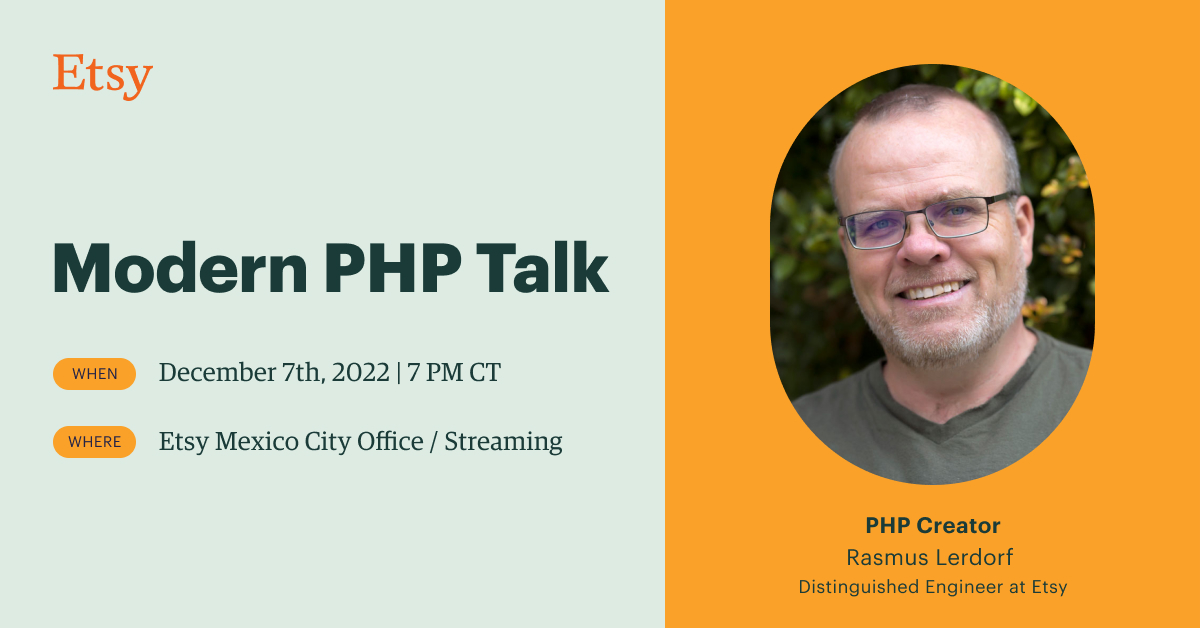 Etsy

Modern PHP Talk

WHEN December 7th, 2022 | 7 PM CT

WHERE Etsy Mexico City Office / Streaming

PHP Creator
Rasmus Lerdorf
Distinguished Engineer at Etsy